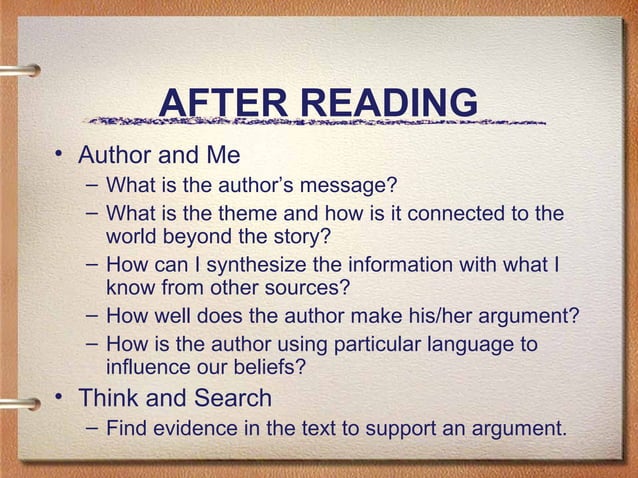 AFTER READING

• Author and Me
– What is the author's message?
– What is the theme and how is it connected to the world beyond the story?
– How can I synthesize the information with what I know from other sources?
– How well does the author make his/her argument?
– How is the author using particular language to influence our beliefs?

• Think and Search
– Find evidence in the text to support an argument.